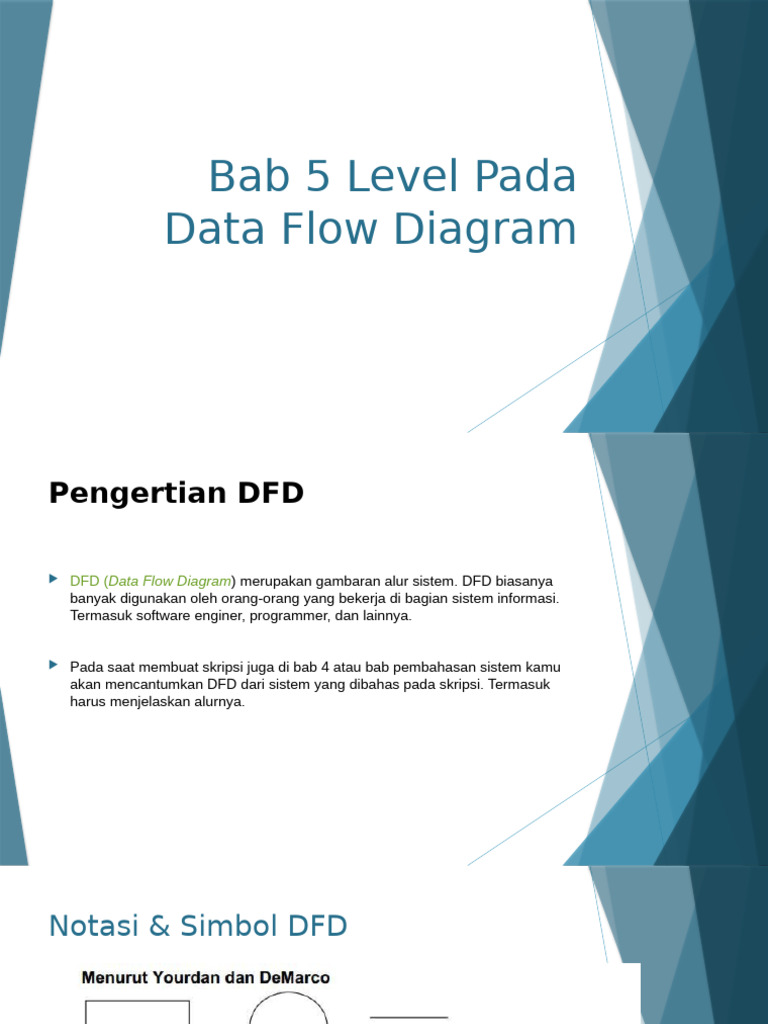 Bab 5 Level Pada Data Flow Diagram

Pengertian DFD

DFD (Data Flow Diagram) merupakan gambaran alur sistem. DFD biasanya banyak digunakan oleh orang-orang yang bekerja di bagian sistem informasi. Termasuk software enginer, programmer, dan lainnya.

Pada saat membuat skripsi juga di bab 4 atau bab pembahasan sistem kamu akan mencantumkan DFD dari sistem yang dibahas pada skripsi. Termasuk harus menjelaskan alurnya.

Notasi & Simbol DFD

Menurut Yourdan dan DeMarco